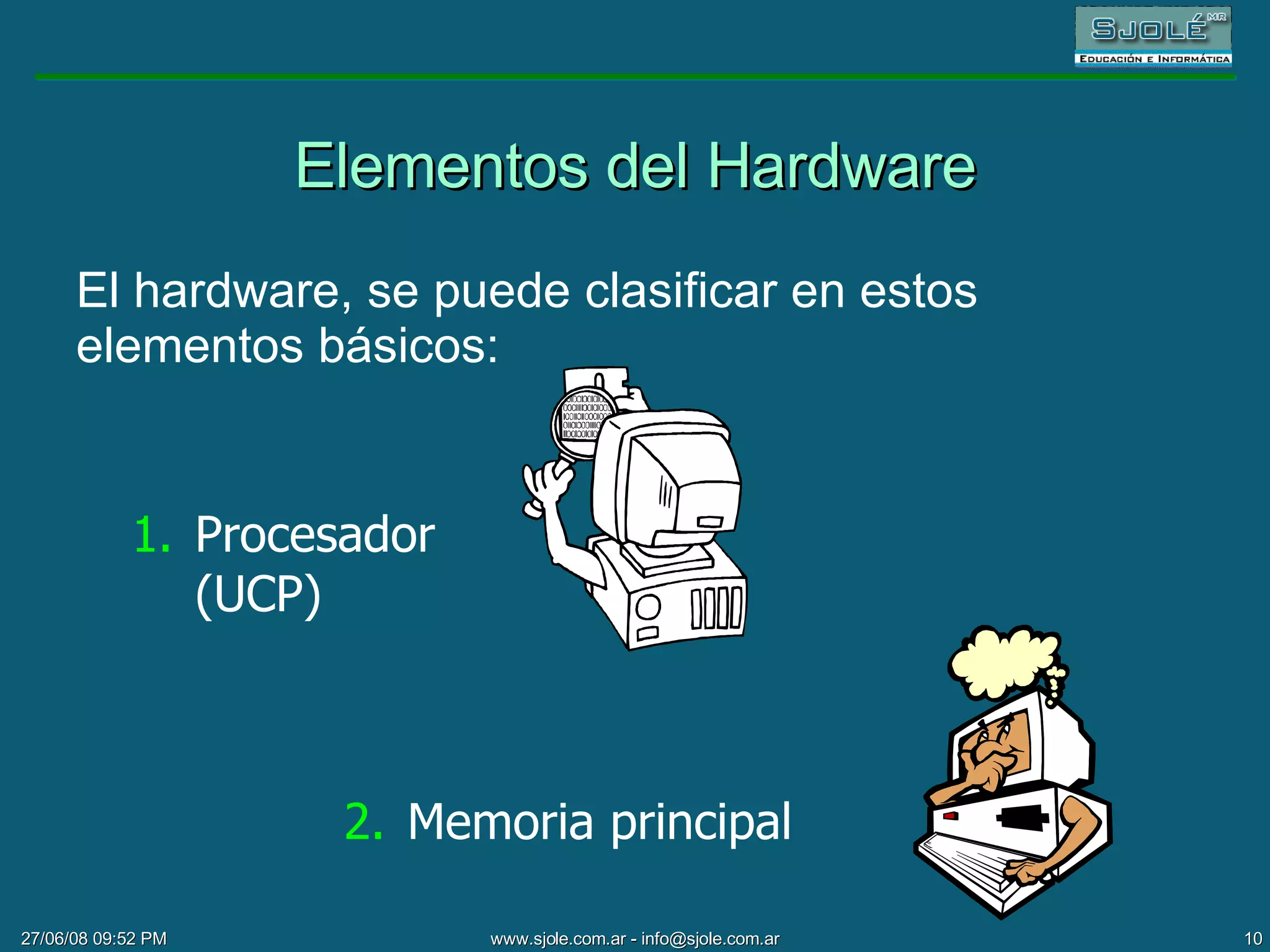 SJOLÉ MR
EDUCACIÓN E INFORMÁTICA

Elementos del Hardware

El hardware, se puede clasificar en estos elementos básicos:

1. Procesador (UCP)

2. Memoria principal

27/06/08 09:52 PM

www.sjole.com.ar - info@sjole.com.ar

10